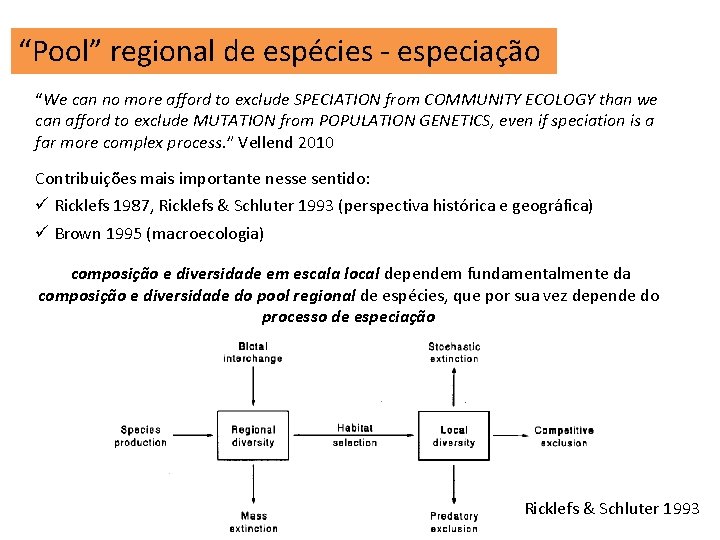 "Pool" regional de espécies - especiação

"We can no more afford to exclude SPECIATION from COMMUNITY ECOLOGY than we can afford to exclude MUTATION from POPULATION GENETICS, even if speciation is a far more complex process." Vellend 2010

Contribuições mais importante nesse sentido:

✓ Ricklefs 1987, Ricklefs & Schluter 1993 (perspectiva histórica e geográfica)

✓ Brown 1995 (macroecologia)

composição e diversidade em escala local dependem fundamentalmente da composição e diversidade do pool regional de espécies, que por sua vez depende do processo de especiação

Biotal interchange

Stochastic extinction

Species production

Regional diversity

Habitat selection

Local diversity

Competitive exclusion

Mass extinction

Predatory exclusion

Ricklefs & Schluter 1993